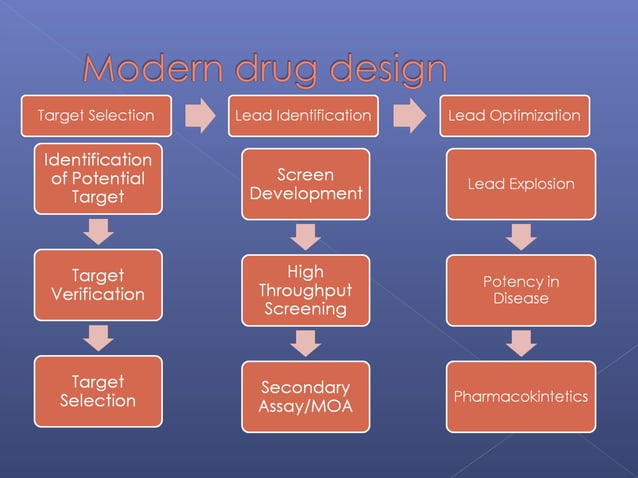 Modern drug design

Target Selection

Identification of Potential Target

Target Verification

Target Selection

Lead Identification

Screen Development

High Throughput Screening

Secondary Assay/MOA

Lead Optimization

Lead Explosion

Potency in Disease

Pharmacokintetics